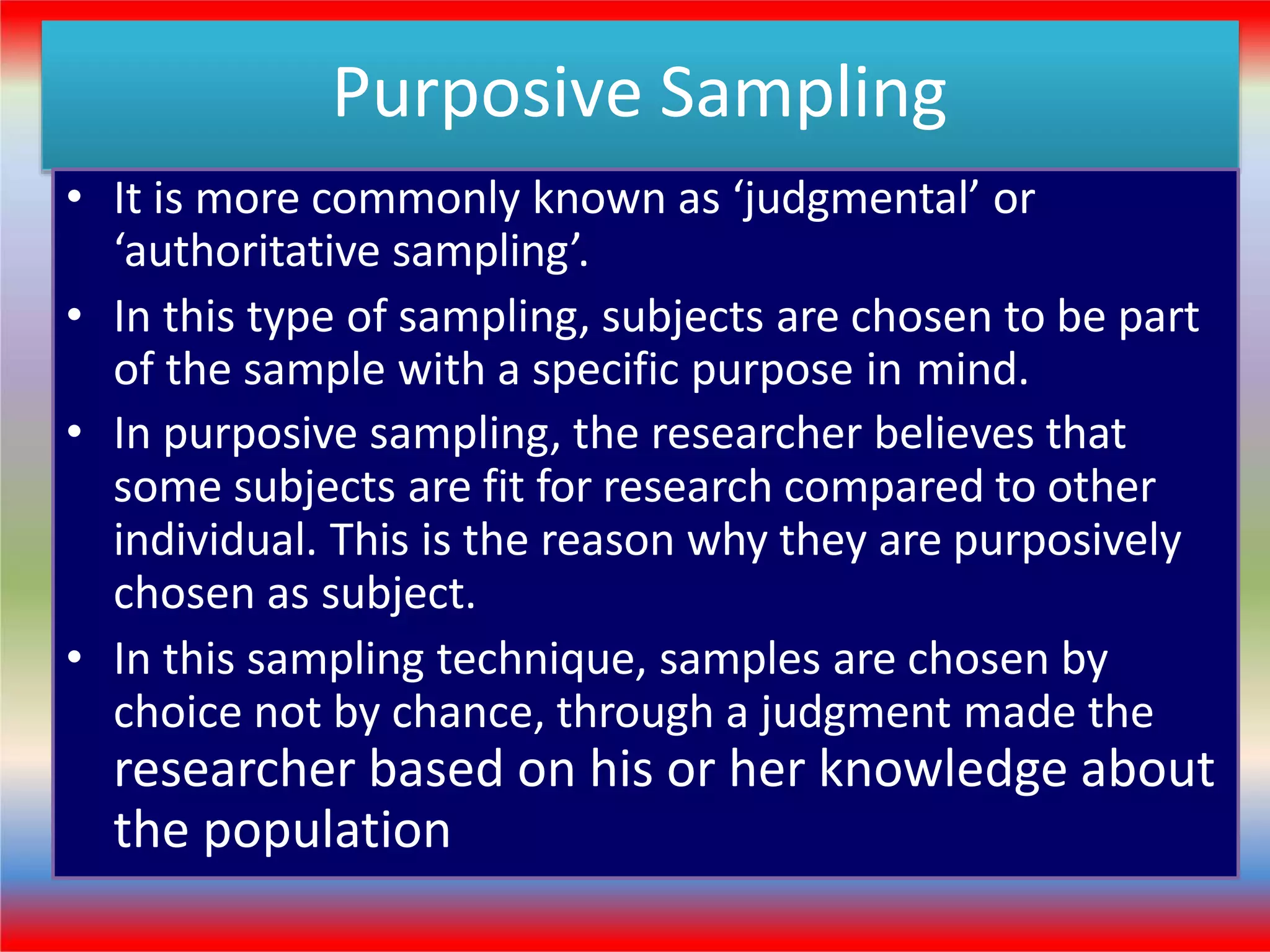 Purposive Sampling

• It is more commonly known as ‘judgmental’ or ‘authoritative sampling’.

• In this type of sampling, subjects are chosen to be part of the sample with a specific purpose in mind.

• In purposive sampling, the researcher believes that some subjects are fit for research compared to other individual. This is the reason why they are purposively chosen as subject.

• In this sampling technique, samples are chosen by choice not by chance, through a judgment made the researcher based on his or her knowledge about the population